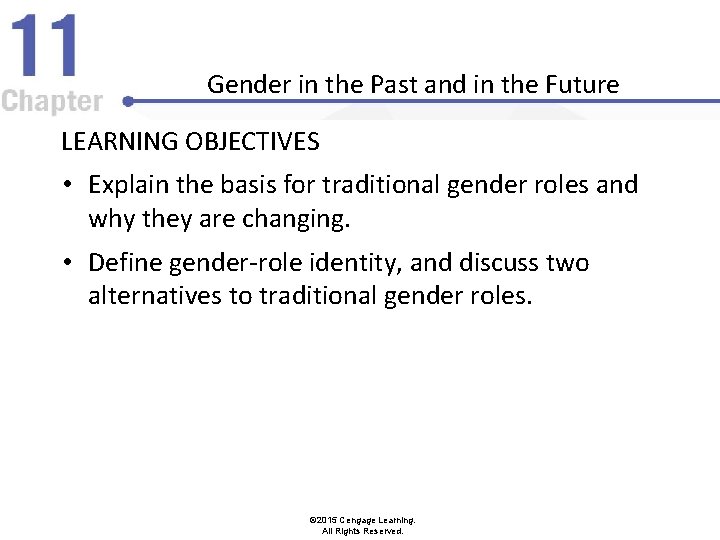 11
Chapter

Gender in the Past and in the Future

LEARNING OBJECTIVES

• Explain the basis for traditional gender roles and why they are changing.

• Define gender-role identity, and discuss two alternatives to traditional gender roles.

©2015 Cengage Learning.
All Rights Reserved.